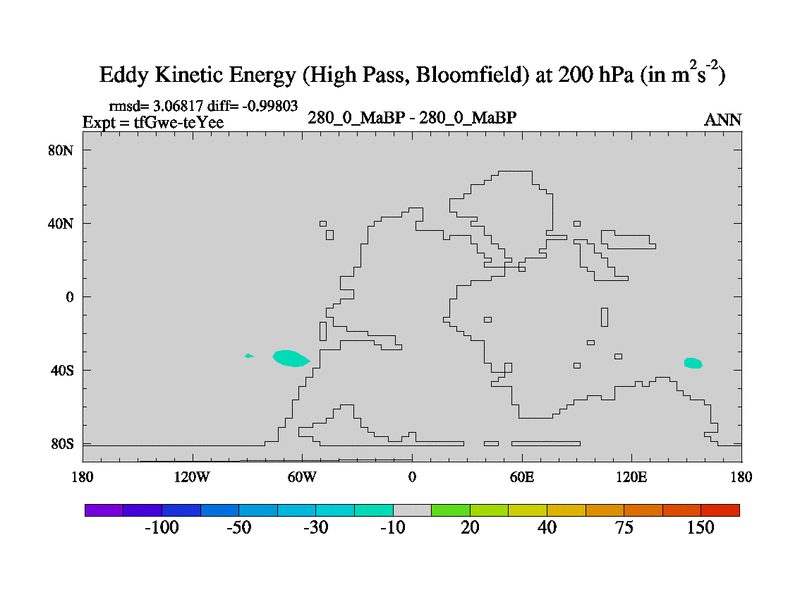 Eddy Kinetic Energy (High Pass, Bloomfield) at 200 hPa (in $m^2s^{-2}$)

rmsd= 3.06817 diff= -0.99803
Expt = tfGwe-teYee

280_0_MaBP - 280_0_MaBP

ANN

80N
40N
0
40S
80S

180
120W
60W
0
60E
120E
180

-100
-50
-30
-10
20
40
75
150